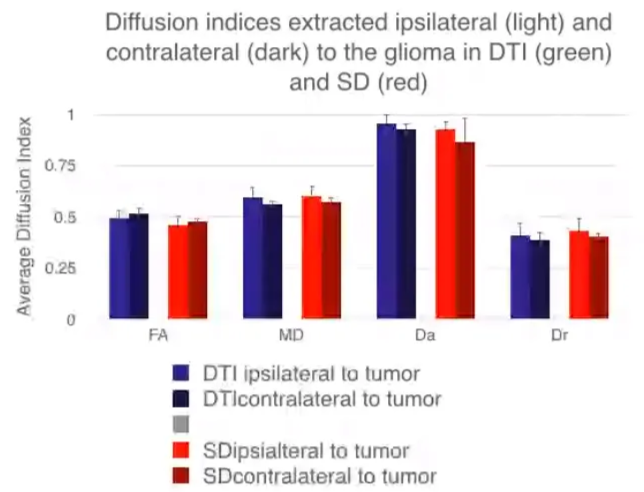 Diffusion indices extracted ipsilateral (light) and contralateral (dark) to the glioma in DTI (green) and SD (red)

Average Diffusion Index

1
0.75
0.5
0.25
0

FA
MD
Da
Dr

DTI ipsilateral to tumor
DTIcontralateral to tumor
SDipsialteral to tumor
SDcontralateral to tumor